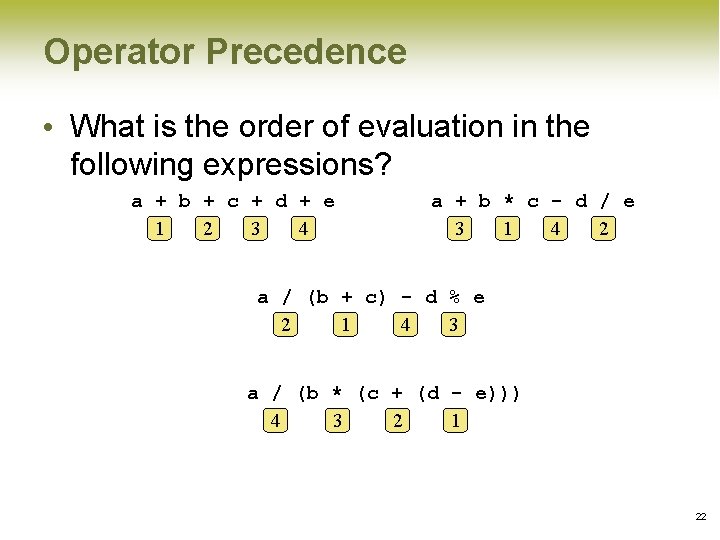 Operator Precedence

• What is the order of evaluation in the following expressions?

a + b + c + d + e
1 2 3 4

a + b * c - d / e
3 1 4 2

a / (b + c) - d % e
2 1 4 3

a / (b * (c + (d - e)))
4 3 2 1

22